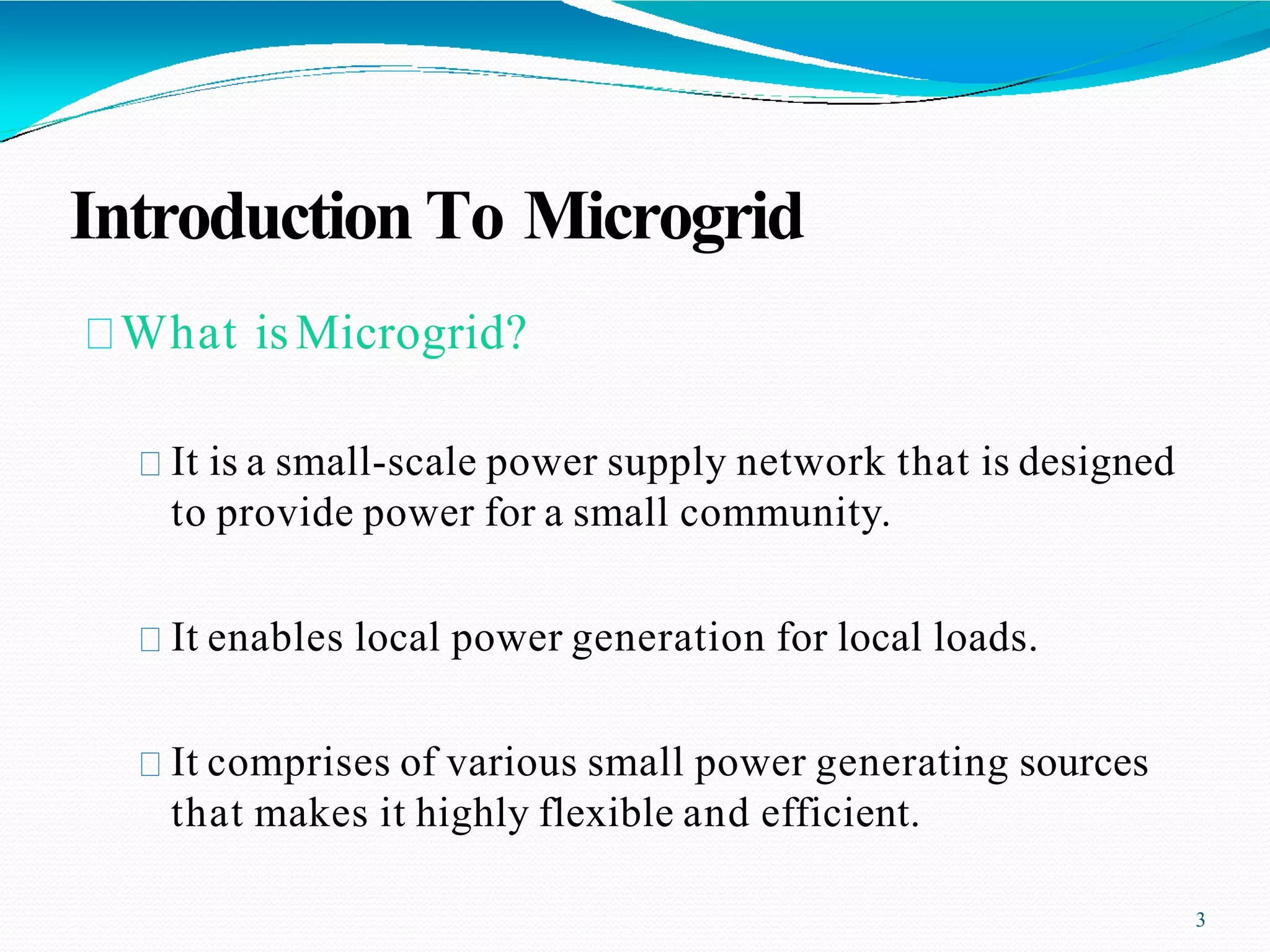 Introduction To Microgrid

What is Microgrid?

It is a small-scale power supply network that is designed to provide power for a small community.

It enables local power generation for local loads.

It comprises of various small power generating sources that makes it highly flexible and efficient.

3